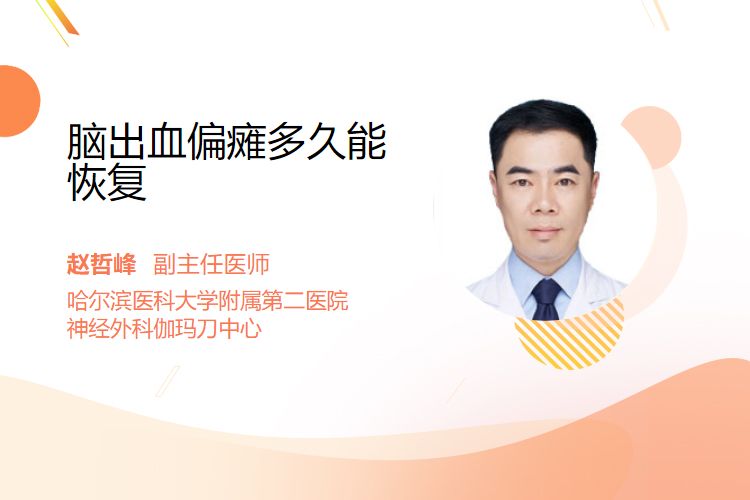 脑出血偏瘫多久能恢复

赵哲峰 副主任医师

哈尔滨医科大学附属第二医院
神经外科伽玛刀中心